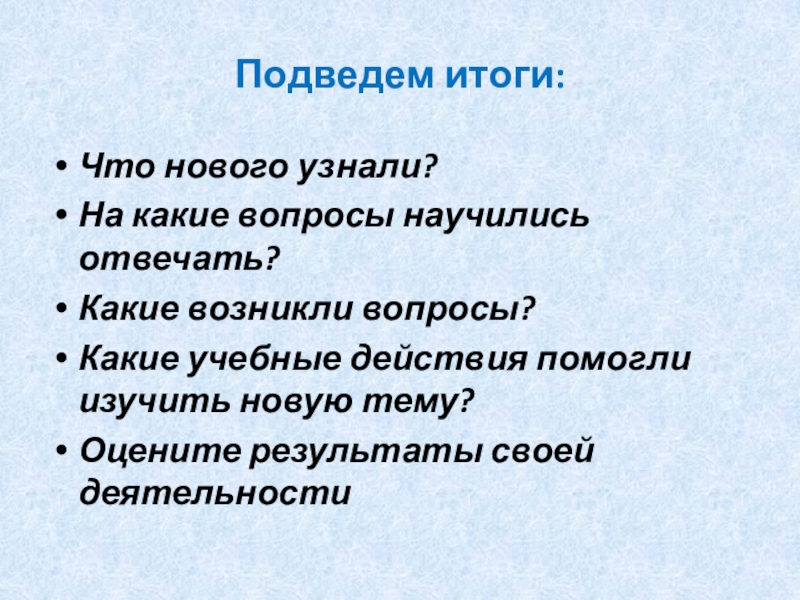 Подведем итоги:

• Что нового узнали?
• На какие вопросы научились отвечать?
• Какие возникли вопросы?
• Какие учебные действия помогли изучить новую тему?
• Оцените результаты своей деятельности